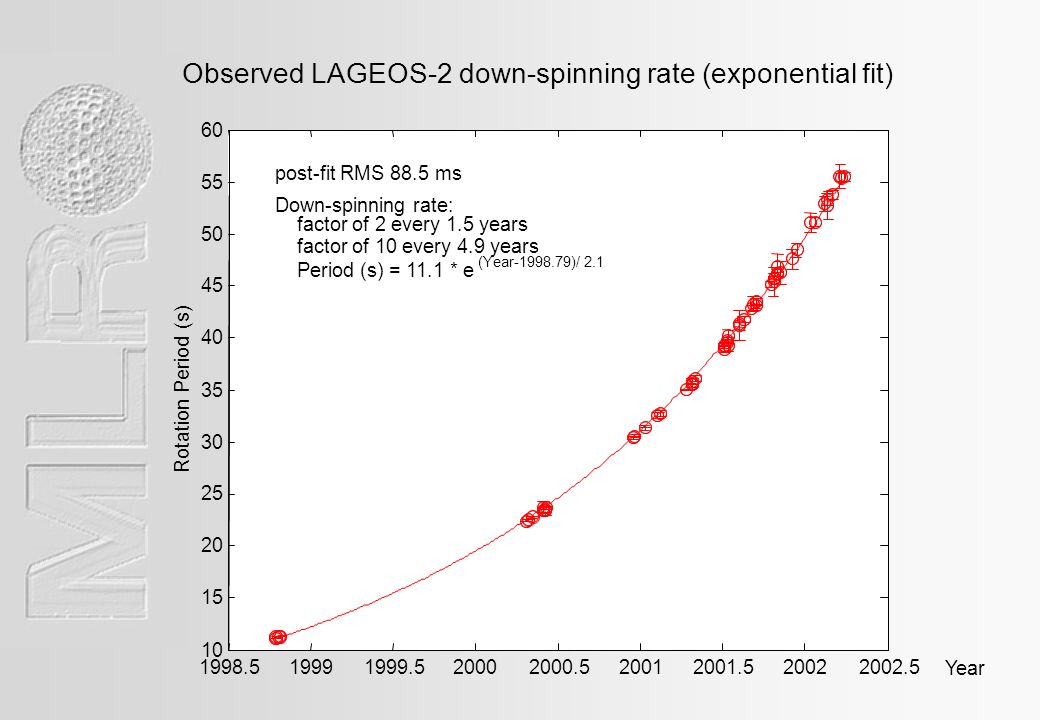 MLRO

Observed LAGEOS-2 down-spinning rate (exponential fit)

post-fit RMS 88.5 ms

Down-spinning rate:
factor of 2 every 1.5 years
factor of 10 every 4.9 years
Period (s) = 11.1 * e $^{(Year-1998.79)/ 2.1}$

Rotation Period (s)

60
55
50
45
40
35
30
25
20
15
10

1998.5 1999 1999.5 2000 2000.5 2001 2001.5 2002 2002.5 Year